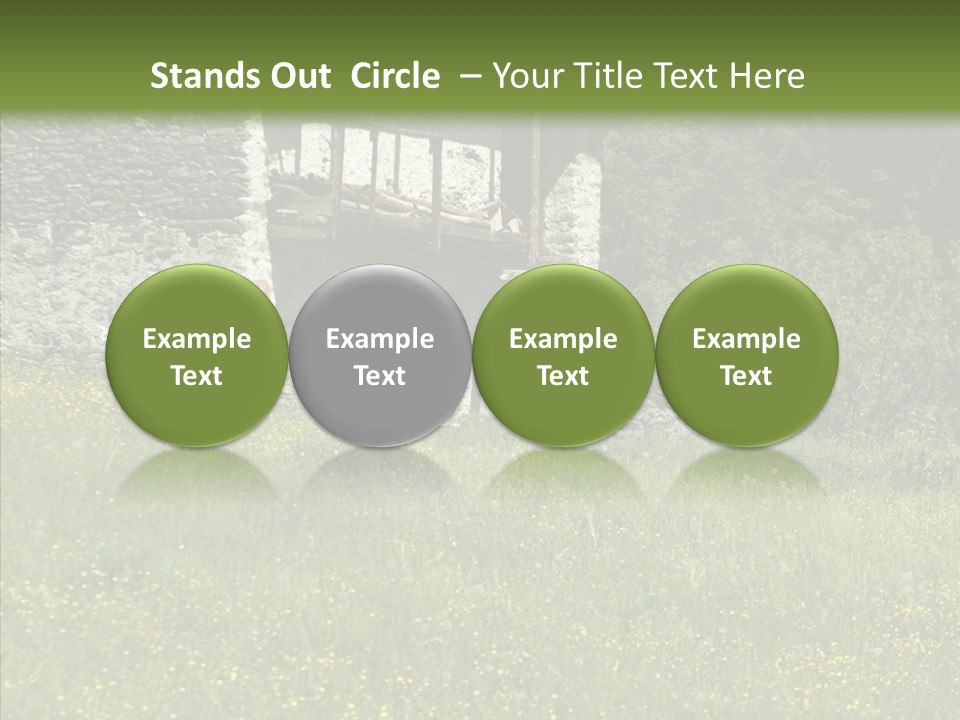 Stands Out Circle – Your Title Text Here

Example Text

Example Text

Example Text

Example Text